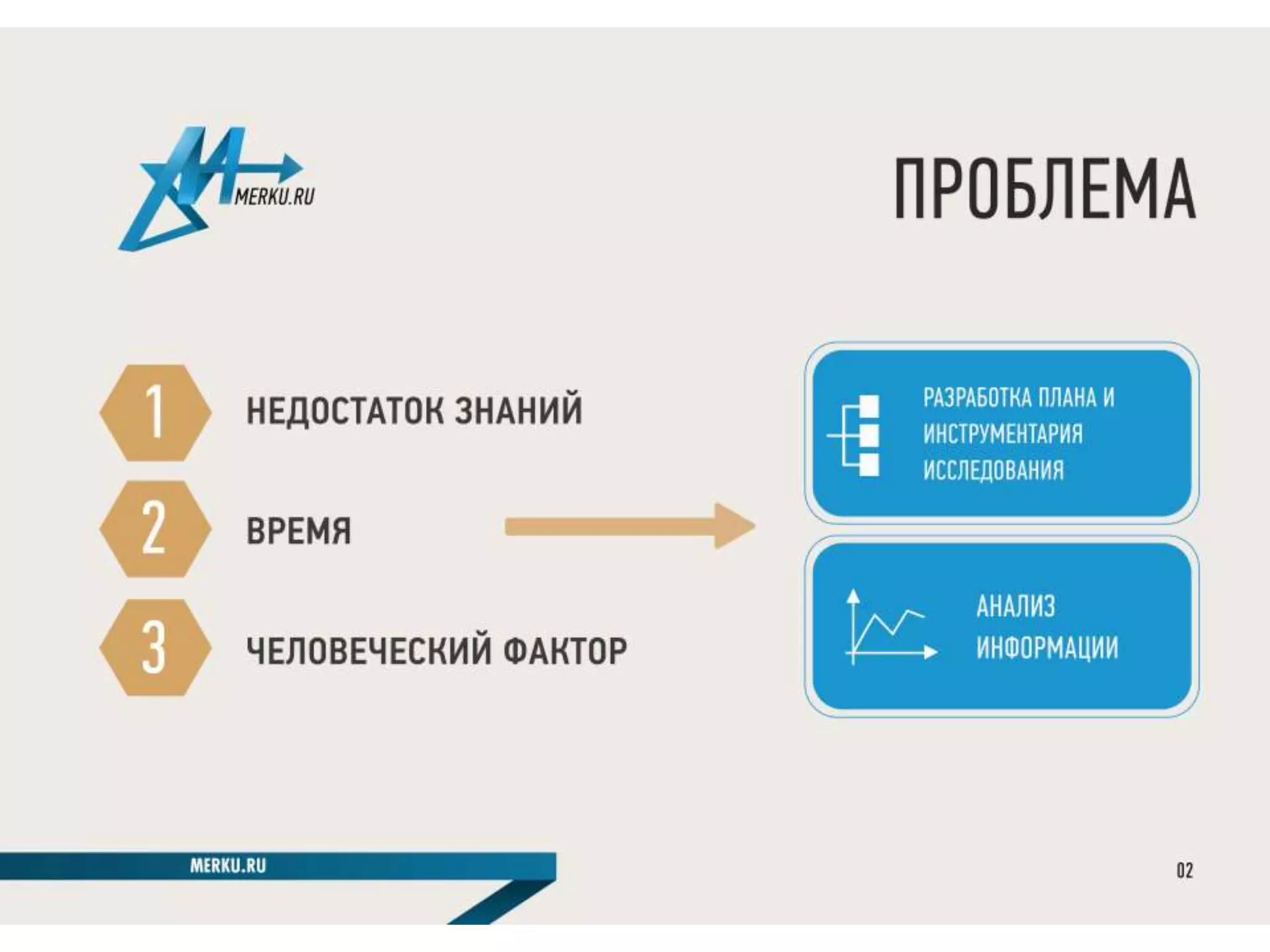 MERKU.RU

ПРОБЛЕМА

1 НЕДОСТАТОК ЗНАНИЙ

2 ВРЕМЯ

3 ЧЕЛОВЕЧЕСКИЙ ФАКТОР

РАЗРАБОТКА ПЛАНА И ИНСТРУМЕНТАРИЯ ИССЛЕДОВАНИЯ

АНАЛИЗ ИНФОРМАЦИИ

MERKU.RU

02